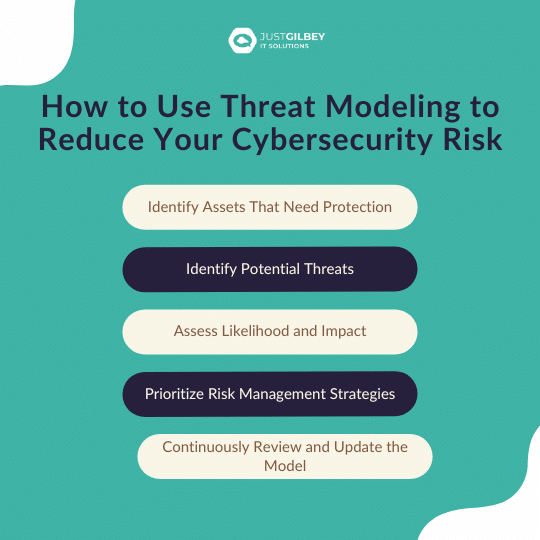 JUSTGILBEY
IT SOLUTIONS

How to Use Threat Modeling to Reduce Your Cybersecurity Risk

Identify Assets That Need Protection

Identify Potential Threats

Assess Likelihood and Impact

Prioritize Risk Management Strategies

Continuously Review and Update the Model